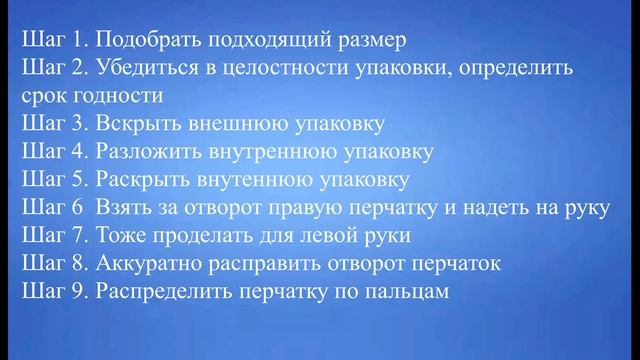 Шаг 1. Подобрать подходящий размер
Шаг 2. Убедиться в целостности упаковки, определить срок годности
Шаг 3. Вскрыть внешнюю упаковку
Шаг 4. Разложить внутреннюю упаковку
Шаг 5. Раскрыть внутеннюю упаковку
Шаг 6 Взять за отворот правую перчатку и надеть на руку
Шаг 7. Тоже проделать для левой руки
Шаг 8. Аккуратно расправить отворот перчаток
Шаг 9. Распределить перчатку по пальцам